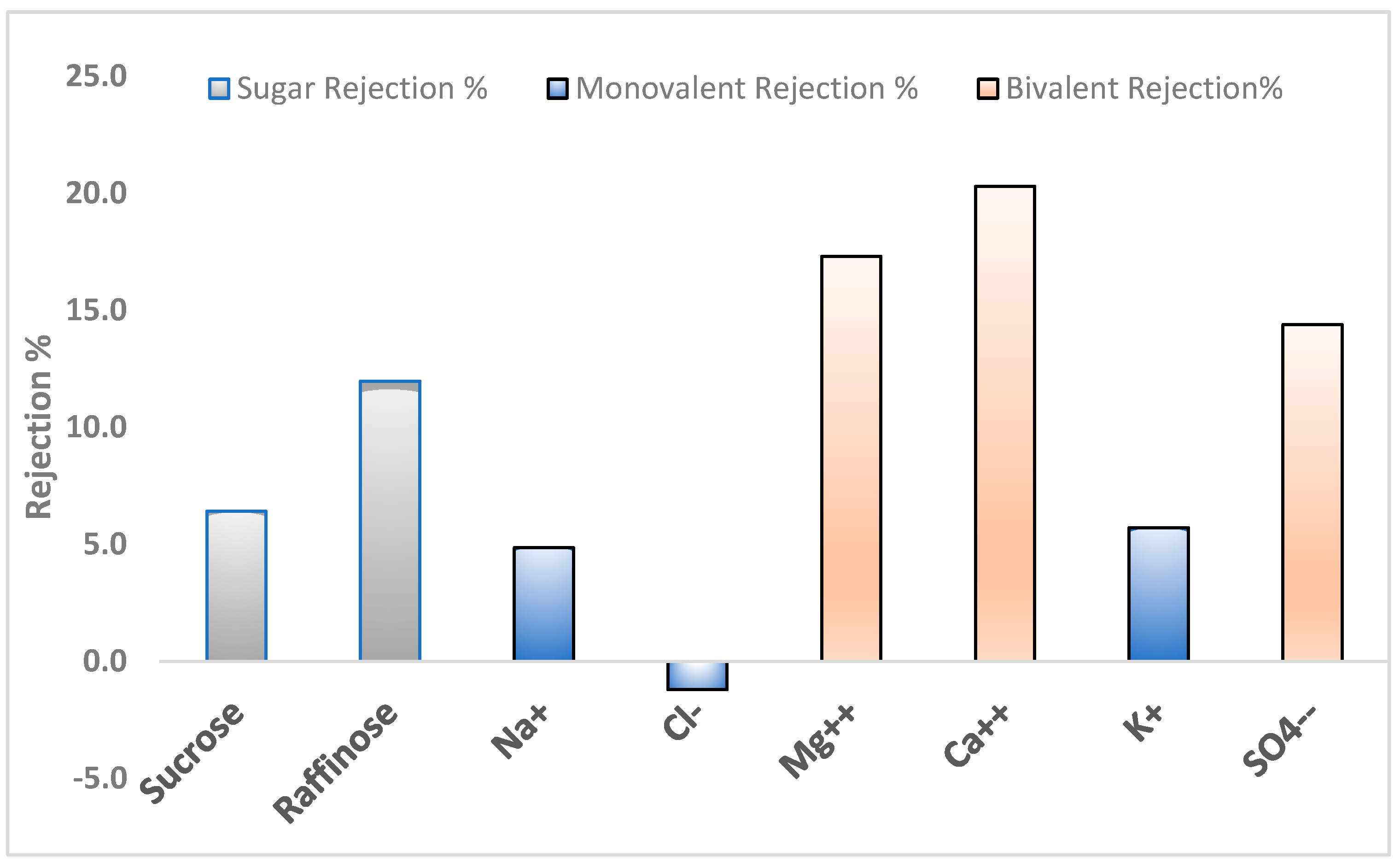 Sugar Rejection % Monovalent Rejection % Bivalent Rejection%

Rejection %

25.0
20.0
15.0
10.0
5.0
0.0
-5.0

Sucrose
Raffinose
Na+
Cl-
Mg++
Ca++
K+
SO4--